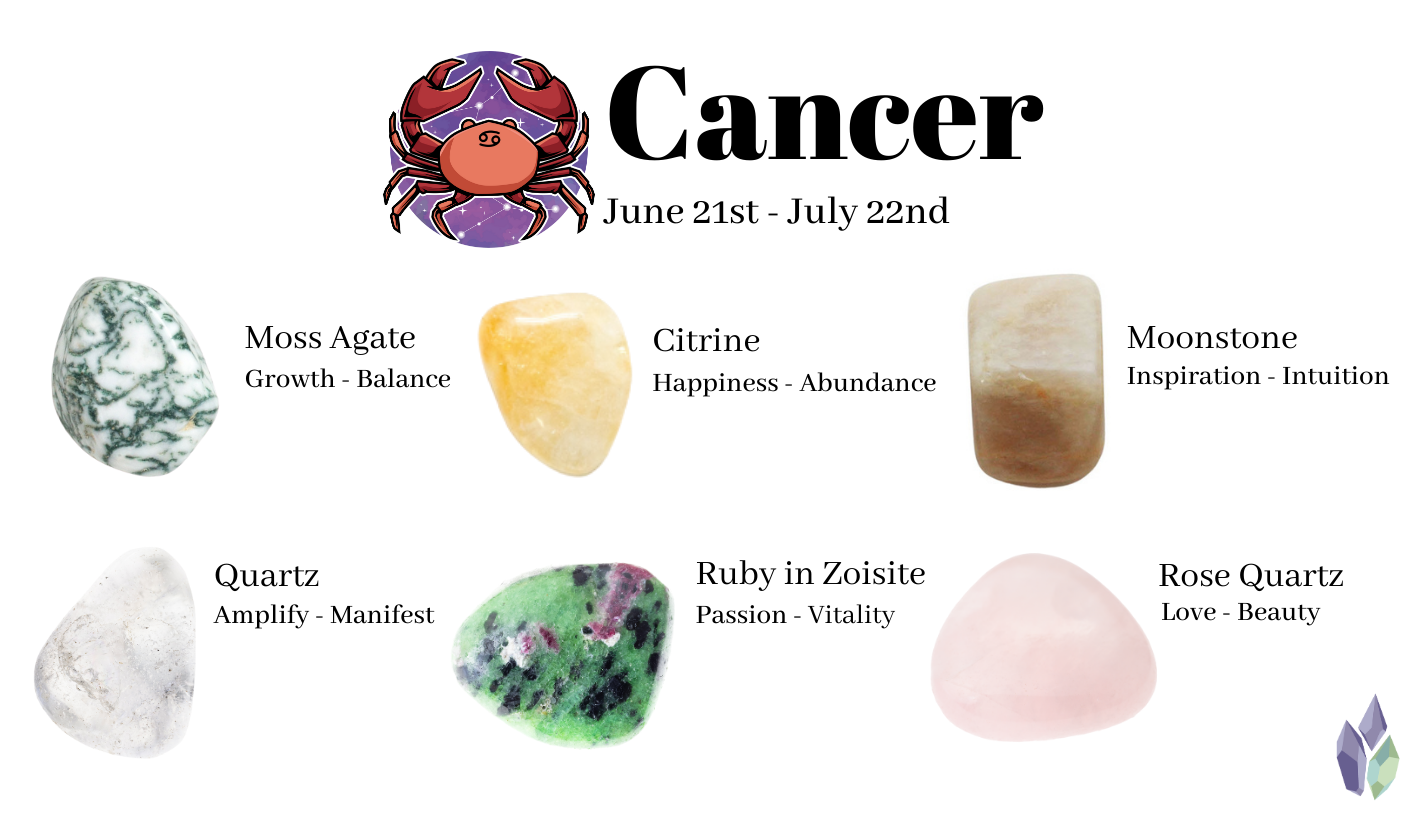 Cancer
June 21st - July 22nd

Moss Agate
Growth - Balance

Citrine
Happiness - Abundance

Moonstone
Inspiration - Intuition

Quartz
Amplify - Manifest

Ruby in Zoisite
Passion - Vitality

Rose Quartz
Love - Beauty